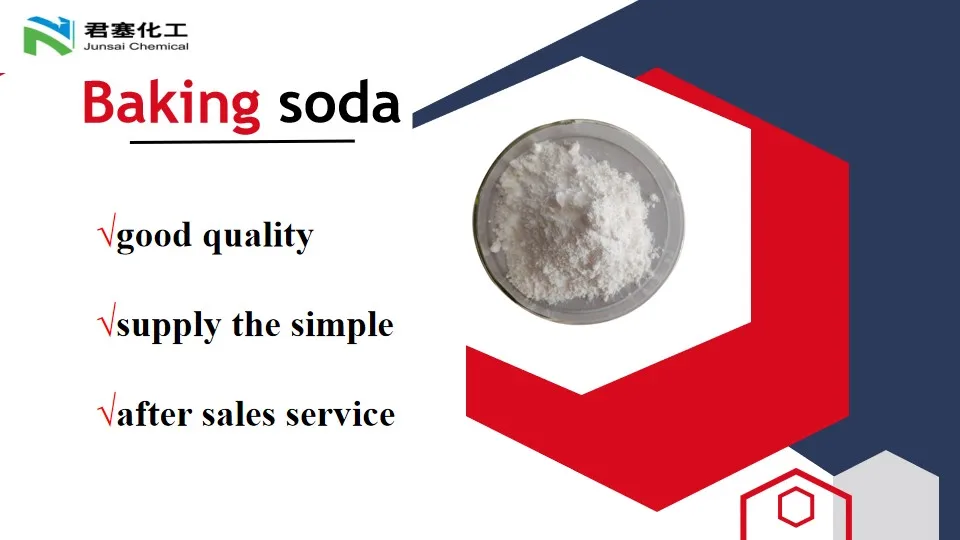 君塞化工
Junsai Chemical

Baking soda

√good quality

√supply the simple

√after sales service